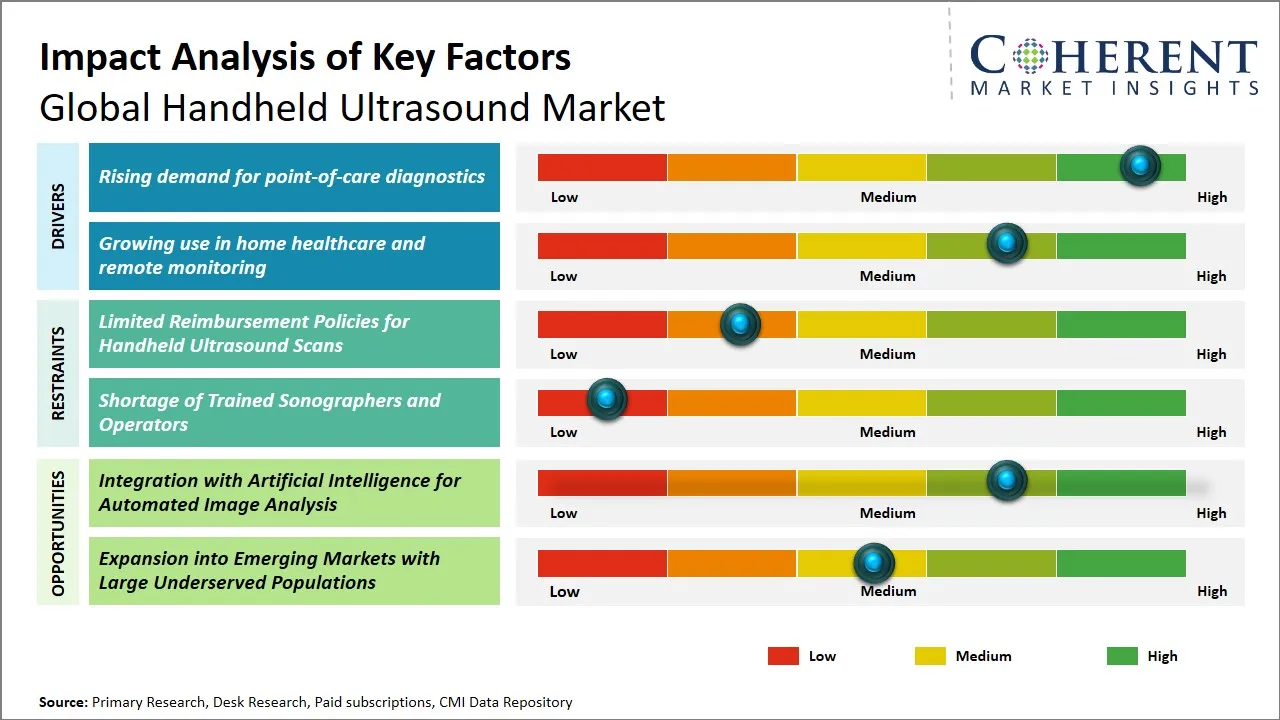 Impact Analysis of Key Factors
Global Handheld Ultrasound Market

COHERENT
MARKET INSIGHTS

DRIVERS

Rising demand for point-of-care diagnostics
Low Medium High

Growing use in home healthcare and remote monitoring
Low Medium High

RESTRAINTS

Limited Reimbursement Policies for Handheld Ultrasound Scans
Low Medium High

Shortage of Trained Sonographers and Operators
Low Medium High

OPPORTUNITIES

Integration with Artificial Intelligence for Automated Image Analysis
Low Medium High

Expansion into Emerging Markets with Large Underserved Populations
Low Medium High

Low Medium High

Source: Primary Research, Desk Research, Paid subscriptions, CMI Data Repository